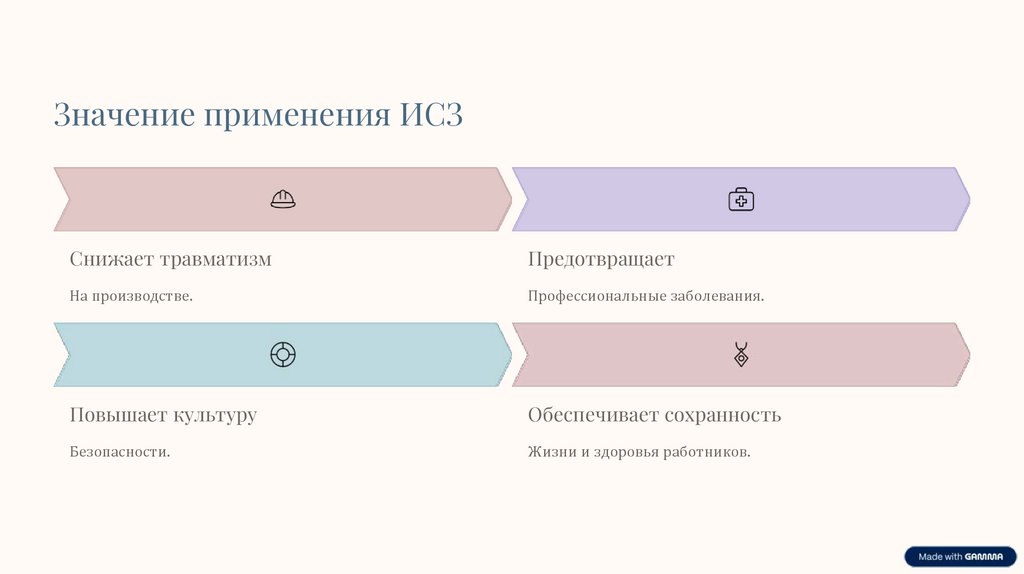 Значение применения ИСЗ

Снижает травматизм

На производстве.

Предотвращает

Профессиональные заболевания.

Повышает культуру

Безопасности.

Обеспечивает сохранность

Жизни и здоровья работников.

Made with GAMMA